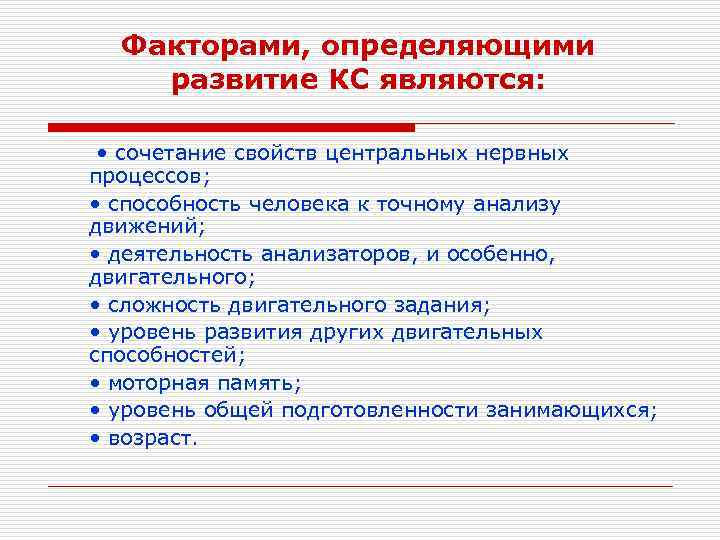 Факторами, определяющими развитие КС являются:

• сочетание свойств центральных нервных процессов;
• способность человека к точному анализу движений;
• деятельность анализаторов, и особенно, двигательного;
• сложность двигательного задания;
• уровень развития других двигательных способностей;
• моторная память;
• уровень общей подготовленности занимающихся;
• возраст.